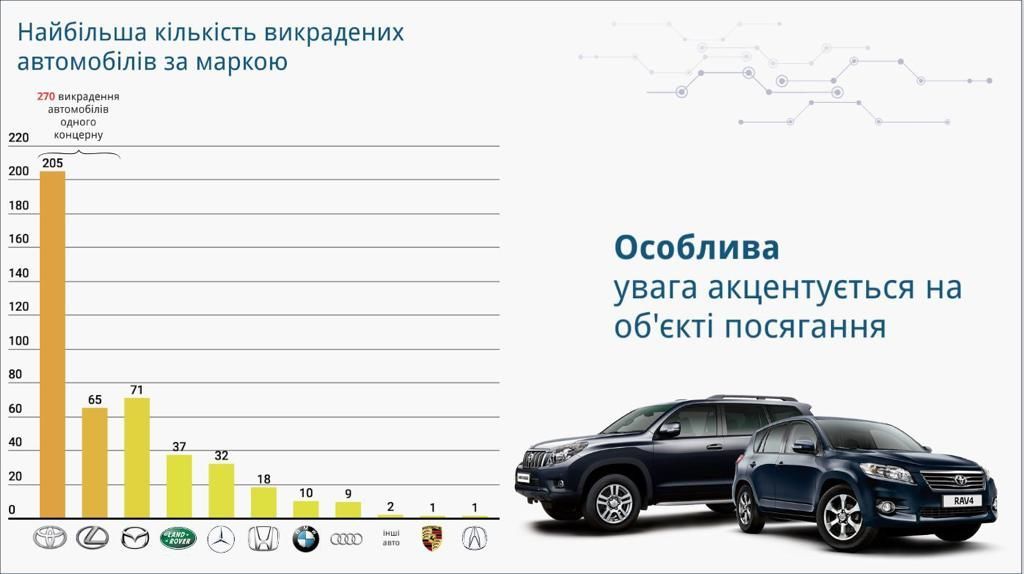 Найбільша кількість викрадених автомобілів за маркою

270 викрадення автомобілів одного концерну

220
200
180
160
140
120
100
80
60
40
20
0

205
65
71
37
32
18
10
9
2
1
1

LAND ROVER
інші авто

Особлива
увага акцентується на об'єкті посягання

RAV4